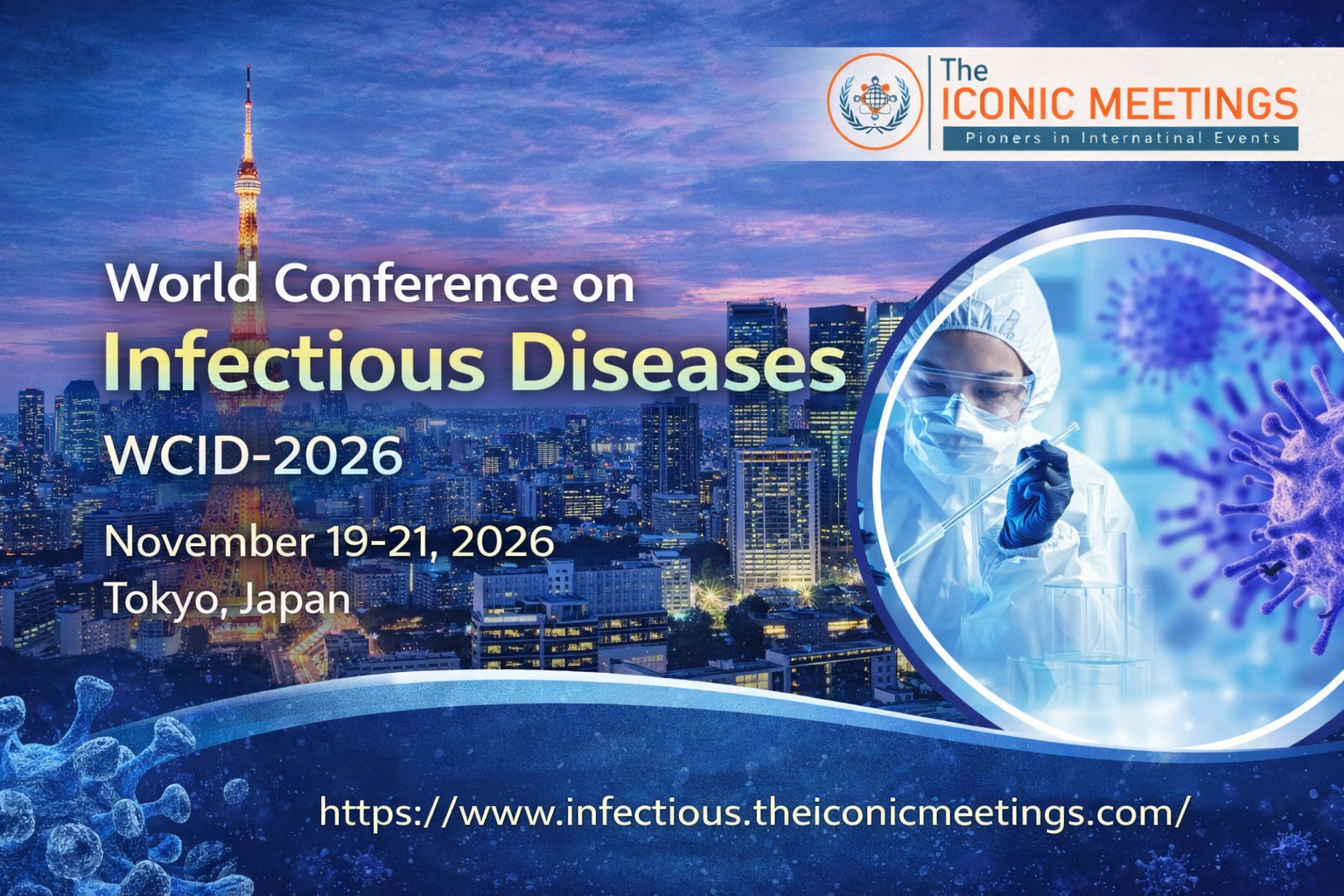 The
ICONIC MEETINGS
Pioners in Internatinal Events

World Conference on
Infectious Diseases
WCID-2026

November 19-21, 2026
Tokyo, Japan

https://www.infectious.theiconicmeetings.com/